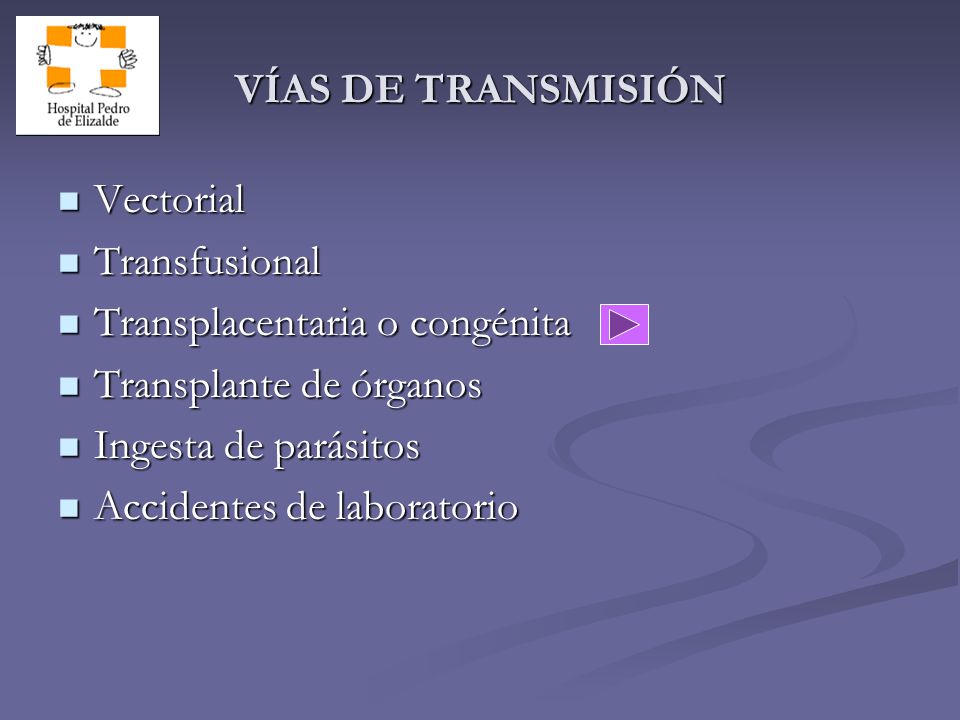 Hospital Pedro de Elizalde

VÍAS DE TRANSMISIÓN

- Vectorial
- Transfusional
- Transplacentaria o congénita
- Transplante de órganos
- Ingesta de parásitos
- Accidentes de laboratorio